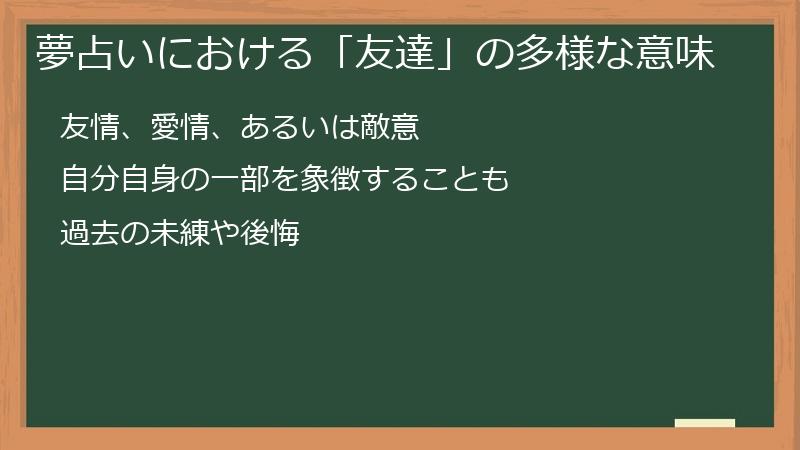 夢占いにおける「友達」の多様な意味

友情、愛情、あるいは敵意

自分自身の一部を象徴することも

過去の未練や後悔